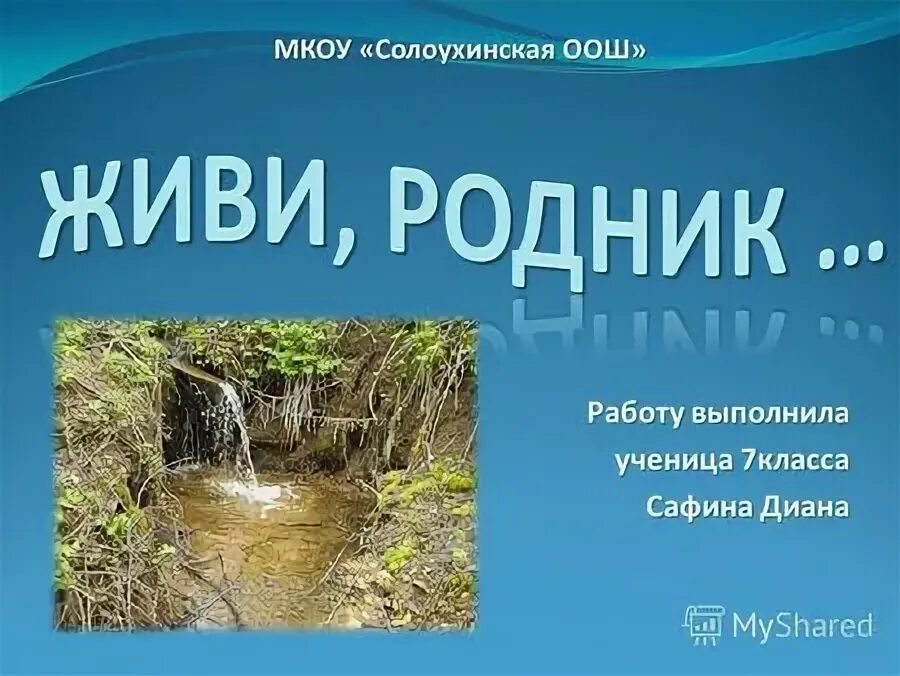 МКОУ «Солоухинская ООШ»

ЖИВИ, РОДНИК …

Работу выполнила
ученица 7класса
Сафина Диана

MyShared